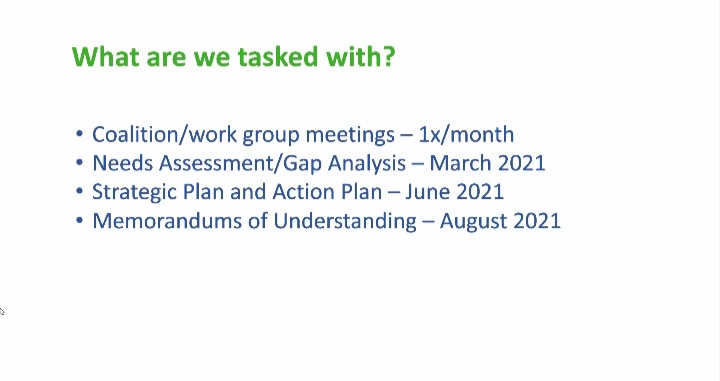 What are we tasked with?

• Coalition/work group meetings – 1x/month
• Needs Assessment/Gap Analysis – March 2021
• Strategic Plan and Action Plan – June 2021
• Memorandums of Understanding – August 2021